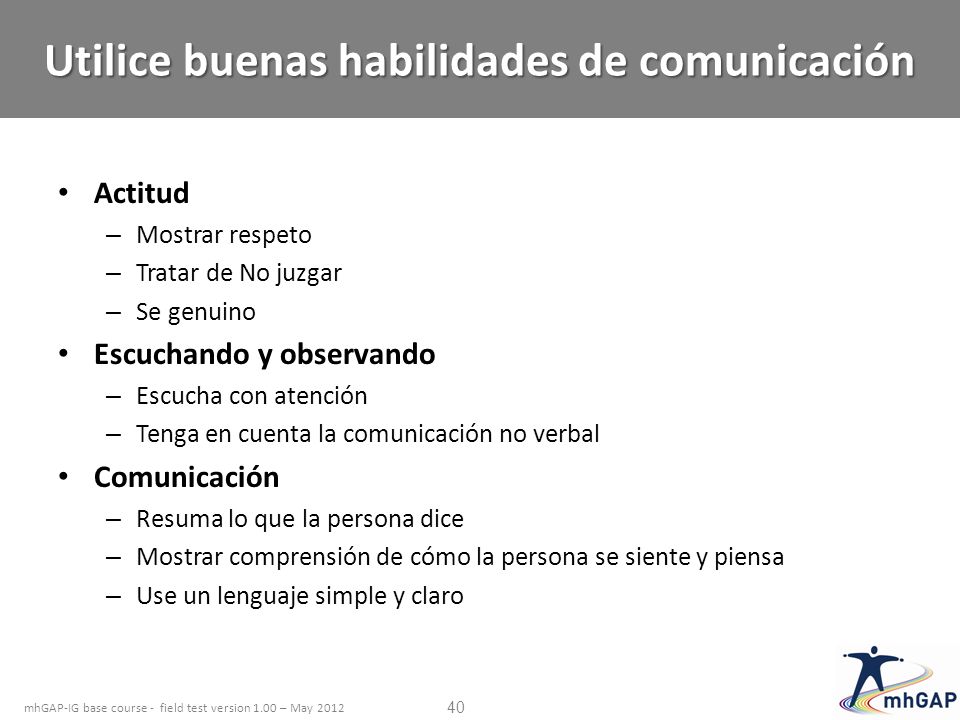 Utilice buenas habilidades de comunicación

• Actitud
– Mostrar respeto
– Tratar de No juzgar
– Se genuino

• Escuchando y observando
– Escucha con atención
– Tenga en cuenta la comunicación no verbal

• Comunicación
– Resuma lo que la persona dice
– Mostrar comprensión de cómo la persona se siente y piensa
– Use un lenguaje simple y claro

mhGAP-IG base course - field test version 1.00 – May 2012

40

mhGAP